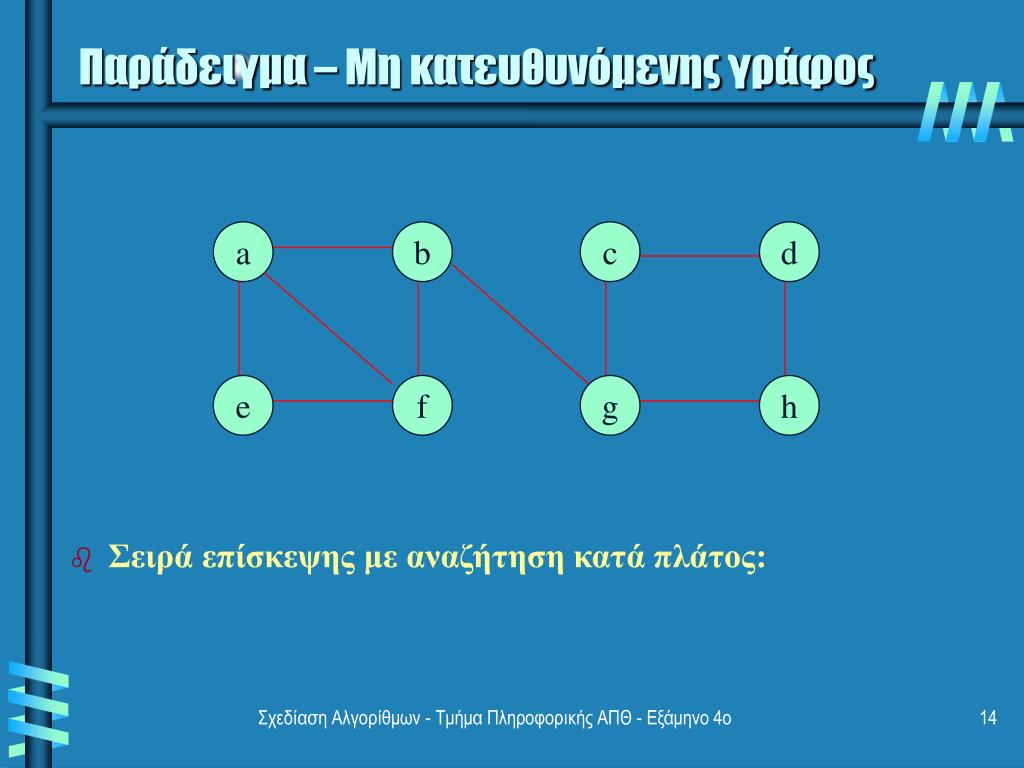 Παράδειγμα – Μη κατευθυνόμενης γράφος

a
b
c
d
e
f
g
h

Σειρά επίσκεψης με αναζήτηση κατά πλάτος:

Σχεδίαση Αλγορίθμων - Τμήμα Πληροφορικής ΑΠΘ - Εξάμηνο 4ο

14